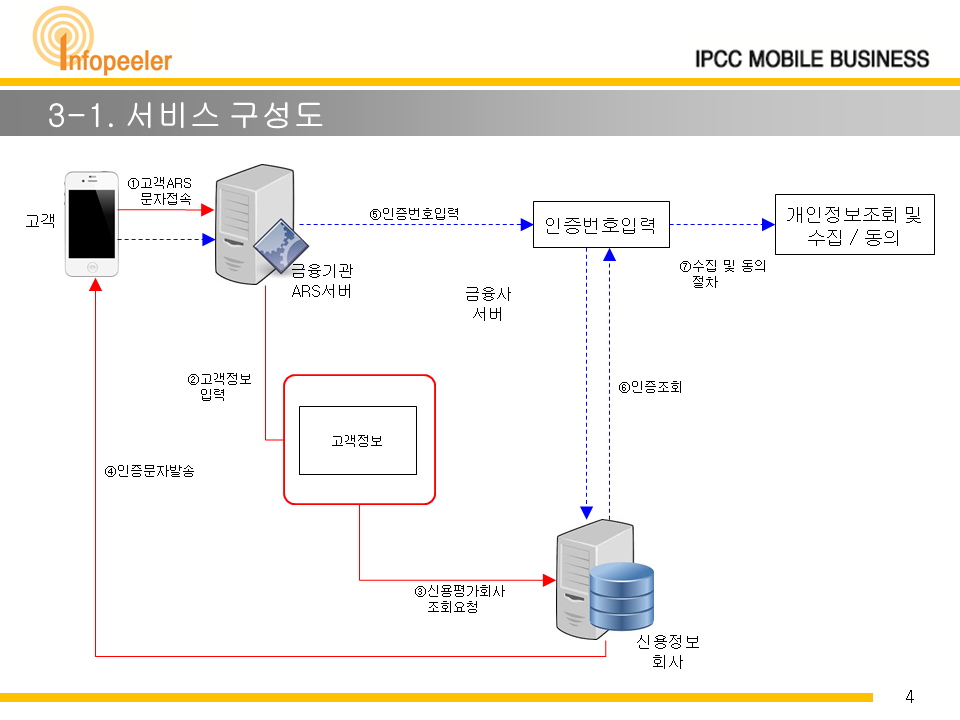 Infopeeler

IPCC MOBILE BUSINESS

3-1. 서비스 구성도

고객

①고객ARS 문자접속

금융기관 ARS서버

⑤인증번호입력

인증번호입력

개인정보조회 및 수집 / 동의

⑦수집 및 동의 절차

금융사 서버

②고객정보 입력

고객정보

⑥인증조회

④인증문자발송

③신용평가회사 조회요청

신용정보 회사

4